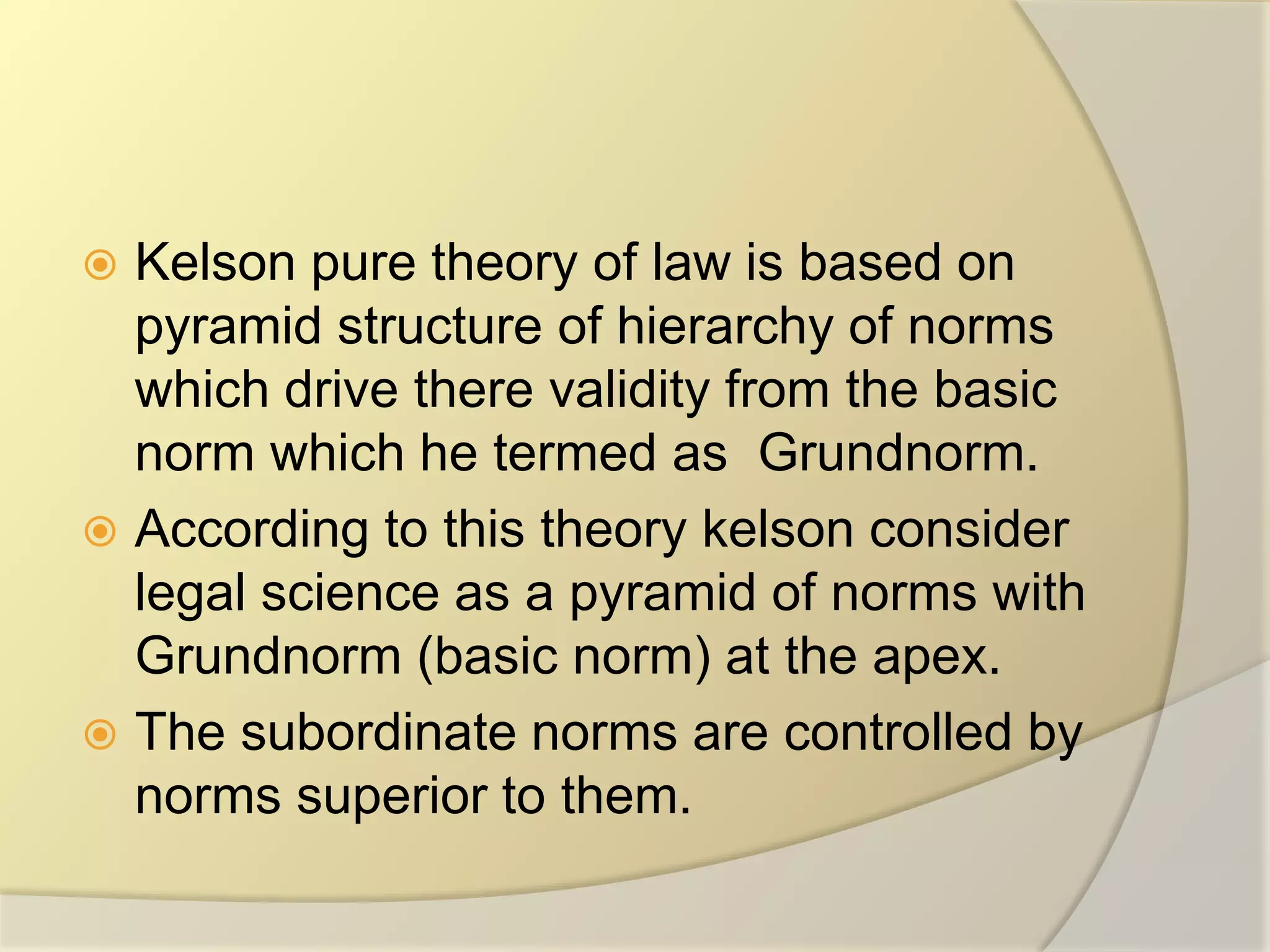 Kelson pure theory of law is based on pyramid structure of hierarchy of norms which drive there validity from the basic norm which he termed as  Grundnorm.

According to this theory kelson consider legal science as a pyramid of norms with Grundnorm (basic norm) at the apex.

The subordinate norms are controlled by norms superior to them.